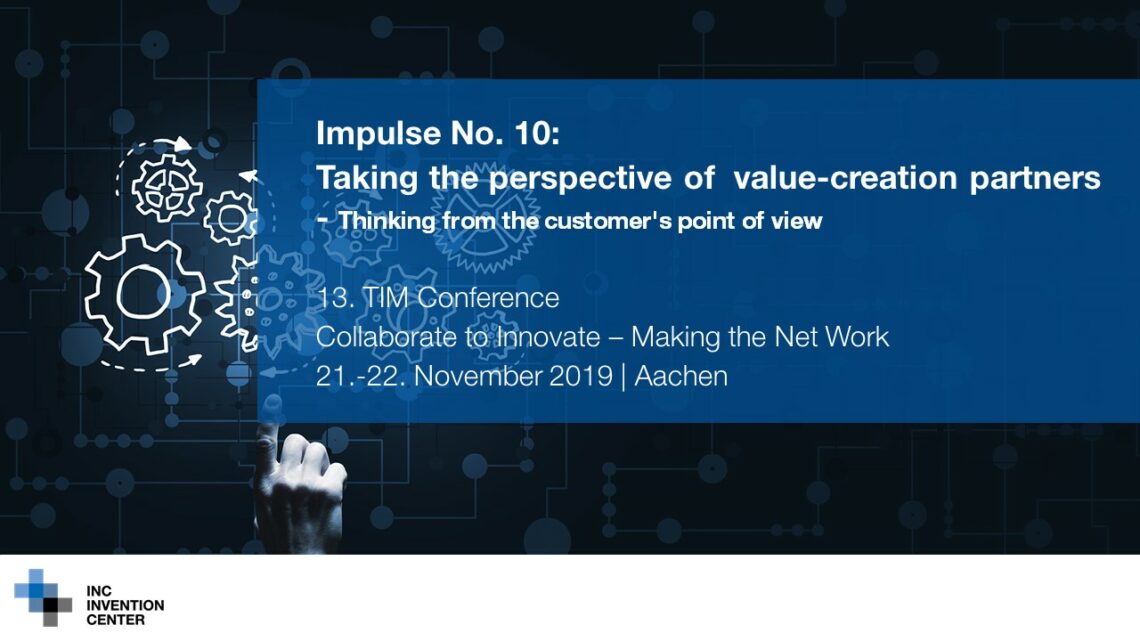 Impulse No. 10:
Taking the perspective of value-creation partners
- Thinking from the customer's point of view

13. TIM Conference
Collaborate to Innovate – Making the Net Work
21.-22. November 2019 | Aachen

INC
INVENTION
CENTER